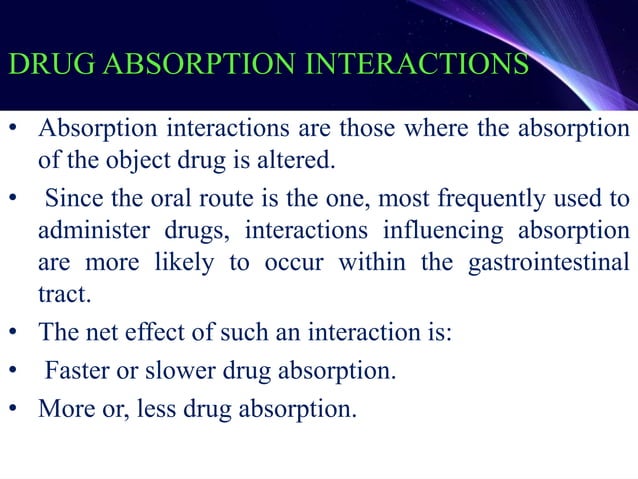 DRUG ABSORPTION INTERACTIONS

• Absorption interactions are those where the absorption of the object drug is altered.

• Since the oral route is the one, most frequently used to administer drugs, interactions influencing absorption are more likely to occur within the gastrointestinal tract.

• The net effect of such an interaction is:

• Faster or slower drug absorption.

• More or, less drug absorption.